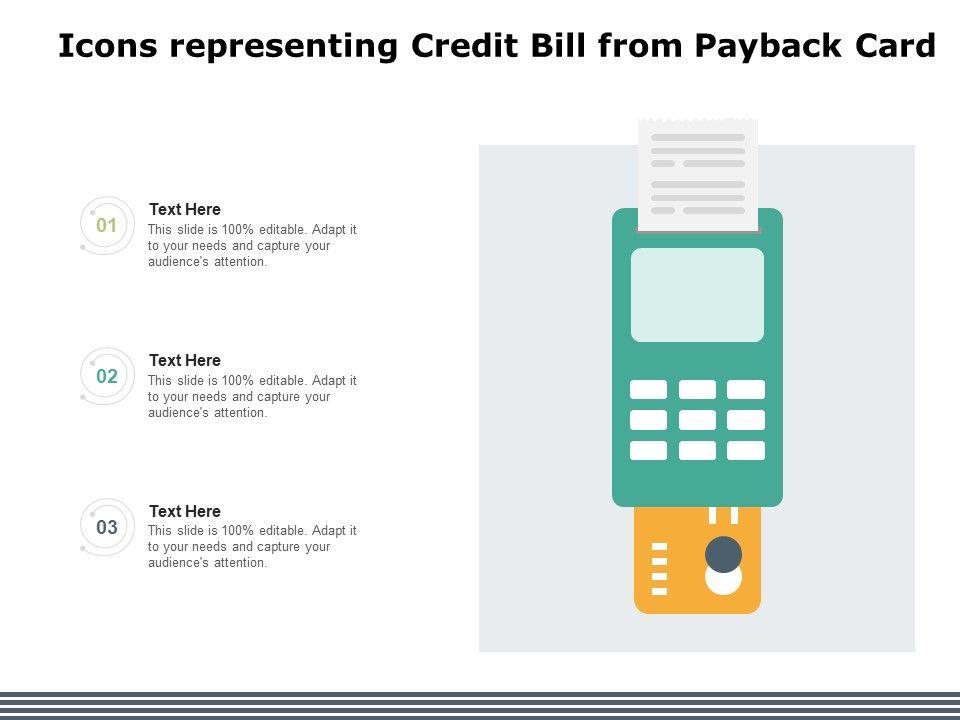 Icons representing Credit Bill from Payback Card

01
Text Here
This slide is 100% editable. Adapt it to your needs and capture your audience's attention.

02
Text Here
This slide is 100% editable. Adapt it to your needs and capture your audience's attention.

03
Text Here
This slide is 100% editable. Adapt it to your needs and capture your audience's attention.